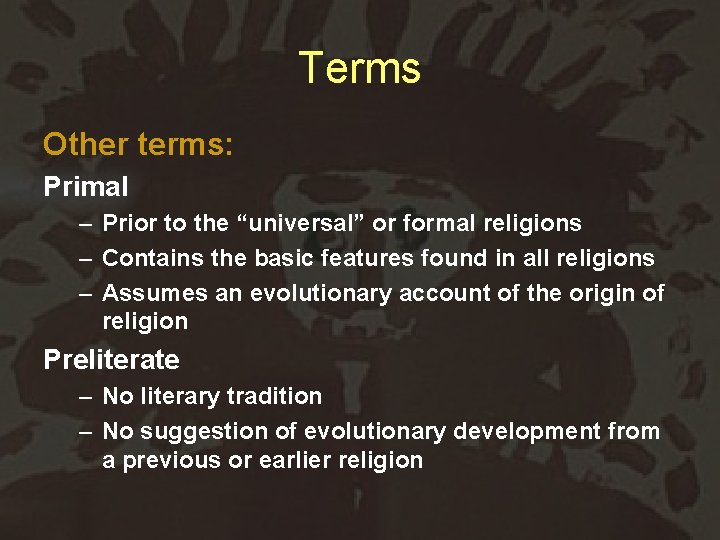 Terms

Other terms:

Primal

– Prior to the “universal” or formal religions

– Contains the basic features found in all religions

– Assumes an evolutionary account of the origin of religion

Preliterate

– No literary tradition

– No suggestion of evolutionary development from a previous or earlier religion